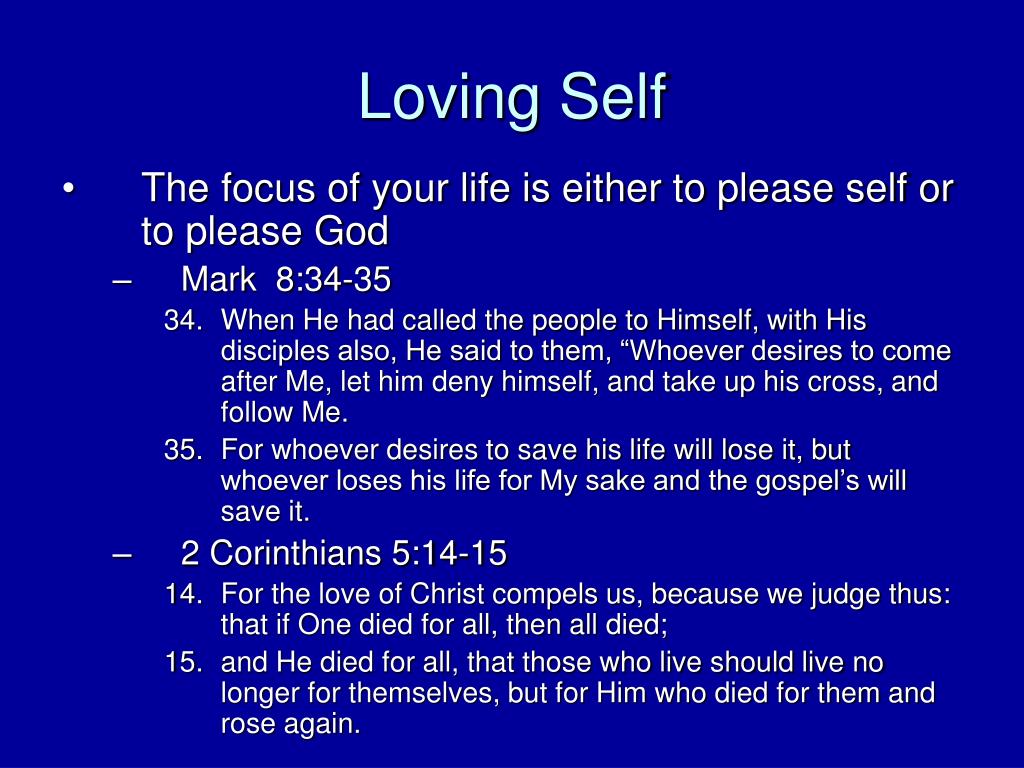 Loving Self

• The focus of your life is either to please self or to please God

– Mark 8:34-35

34. When He had called the people to Himself, with His disciples also, He said to them, “Whoever desires to come after Me, let him deny himself, and take up his cross, and follow Me.

35. For whoever desires to save his life will lose it, but whoever loses his life for My sake and the gospel’s will save it.

– 2 Corinthians 5:14-15

14. For the love of Christ compels us, because we judge thus: that if One died for all, then all died;

15. and He died for all, that those who live should live no longer for themselves, but for Him who died for them and rose again.